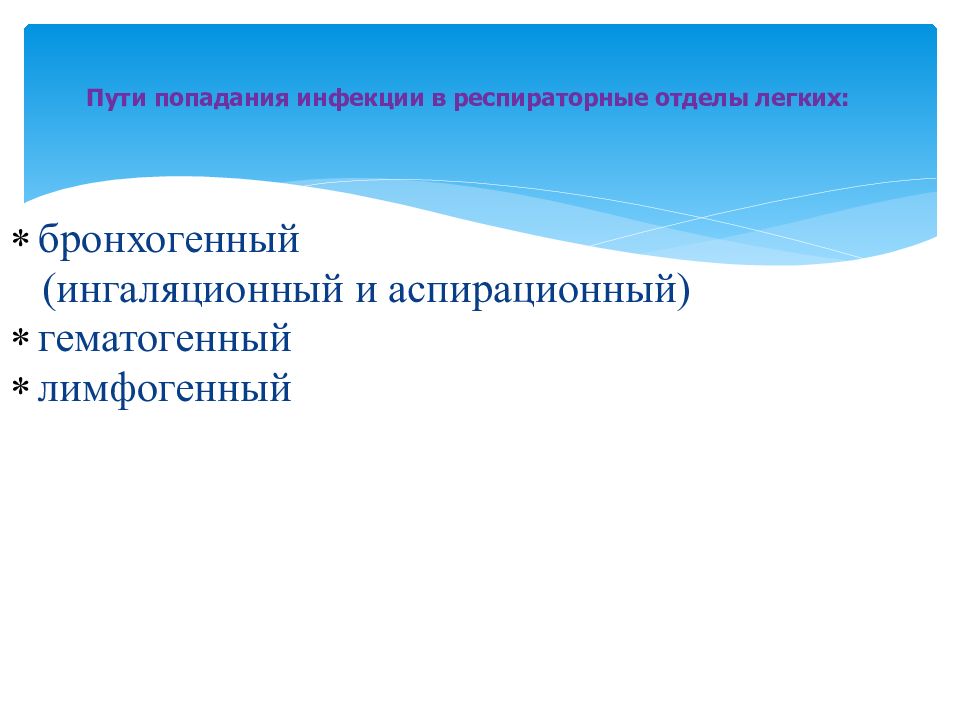 Пути попадания инфекции в респираторные отделы легких:

* бронхогенный
(ингаляционный и аспирационный)
* гематогенный
* лимфогенный